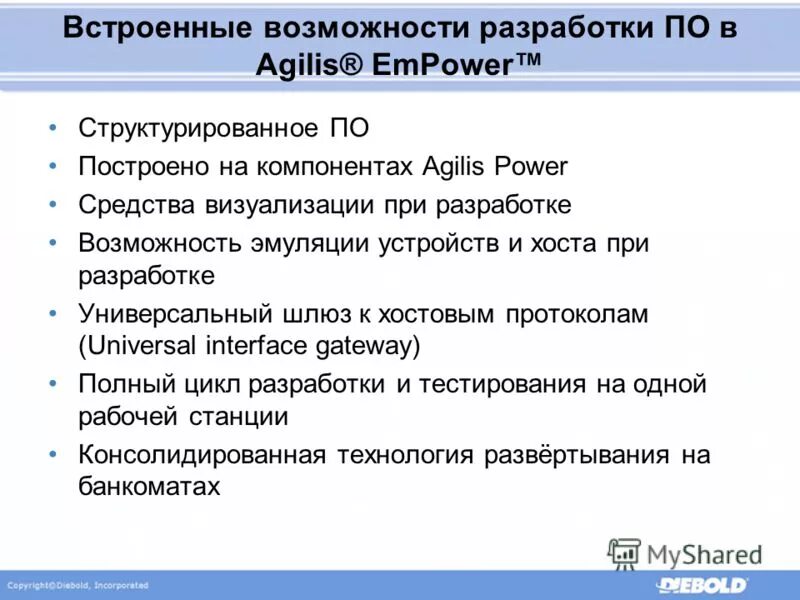 Встроенные возможности разработки ПО в Agilis® EmPower™

• Структурированное ПО
• Построено на компонентах Agilis Power
• Средства визуализации при разработке
• Возможность эмуляции устройств и хоста при разработке
• Универсальный шлюз к хостовым протоколам (Universal interface gateway)
• Полный цикл разработки и тестирования на одной рабочей станции
• Консолидированная технология развёртывания на банкоматах

MyShared

Copyright©Diebold, Incorporated

DIEBOLD